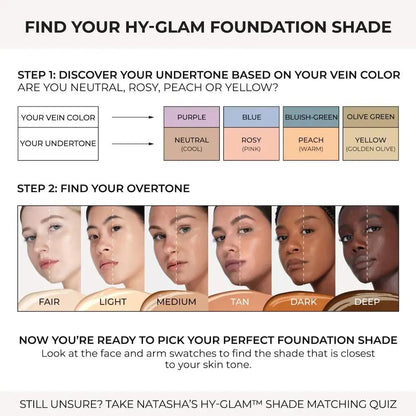 FIND YOUR HY-GLAM FOUNDATION SHADE

STEP 1: DISCOVER YOUR UNDERTONE BASED ON YOUR VEIN COLOR
ARE YOU NEUTRAL, ROSY, PEACH OR YELLOW?

| YOUR VEIN COLOR | PURPLE | BLUE | BLUISH-GREEN | OLIVE GREEN |
|---|---|---|---|---|
| YOUR UNDERTONE | NEUTRAL (COOL) | ROSY (PINK) | PEACH (WARM) | YELLOW (GOLDEN OLIVE) |

STEP 2: FIND YOUR OVERTONE

FAIR LIGHT MEDIUM TAN DARK DEEP

NOW YOU'RE READY TO PICK YOUR PERFECT FOUNDATION SHADE
Look at the face and arm swatches to find the shade that is closest to your skin tone.

STILL UNSURE? TAKE NATASHA'S HY-GLAM™ SHADE MATCHING QUIZ